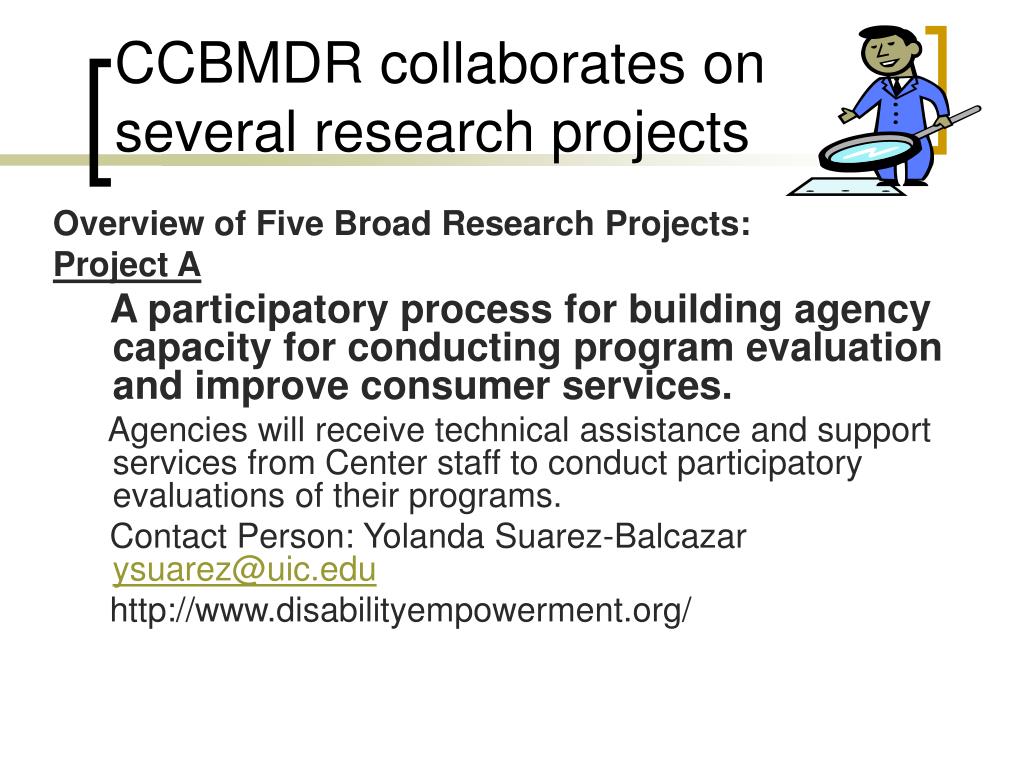 CCBMDR collaborates on several research projects

Overview of Five Broad Research Projects:

Project A

A participatory process for building agency capacity for conducting program evaluation and improve consumer services.

Agencies will receive technical assistance and support services from Center staff to conduct participatory evaluations of their programs.

Contact Person: Yolanda Suarez-Balcazar ysuarez@uic.edu

http://www.disabilityempowerment.org/